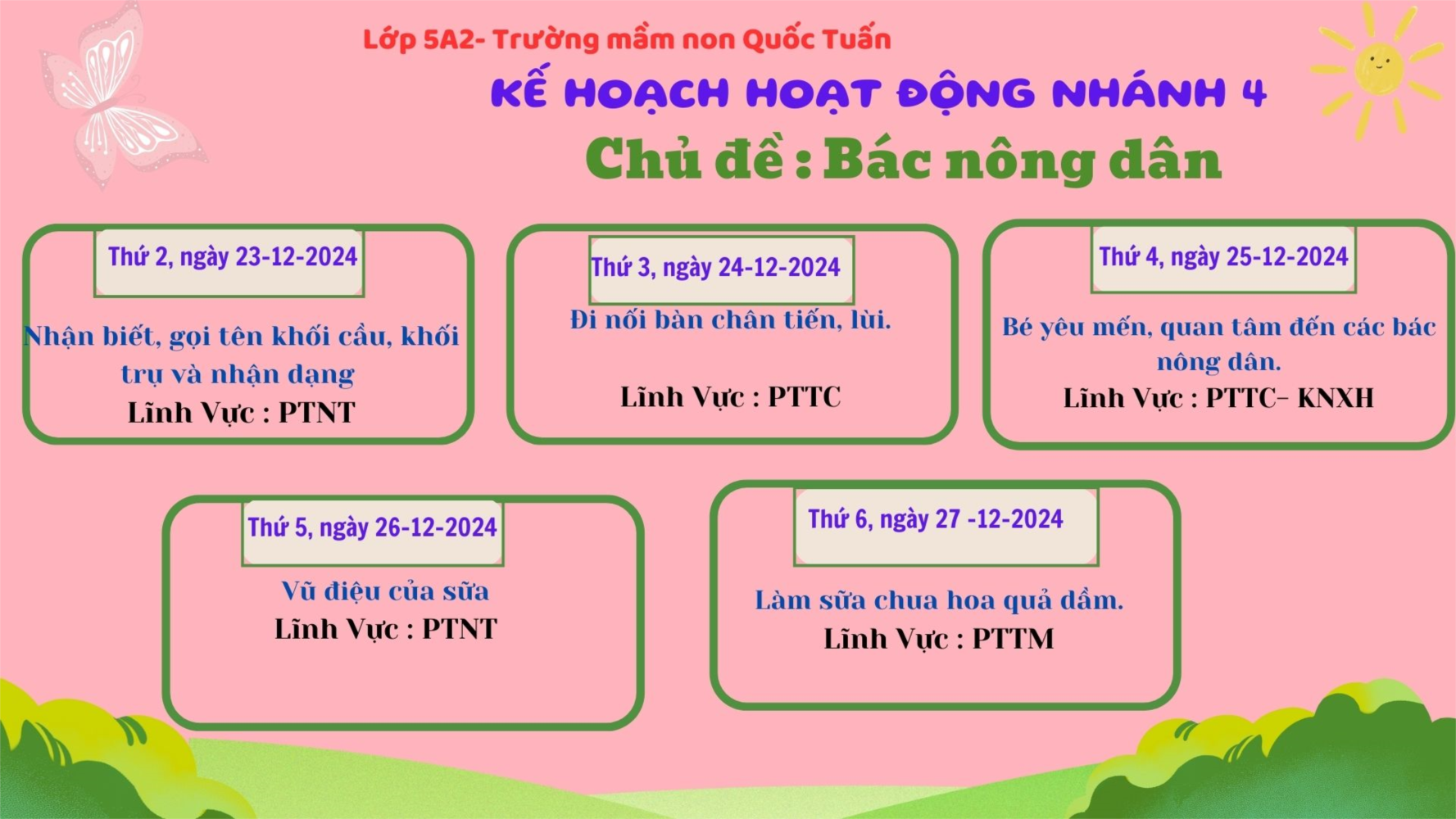 Lớp 5A2- Trường mầm non Quốc Tuấn

KẾ HOẠCH HOẠT ĐỘNG NHÁNH 4

Chủ đề : Bác nông dân

Thứ 2, ngày 23-12-2024

Nhận biết, gọi tên khối cầu, khối trụ và nhận dạng

Lĩnh Vực : PTNT

Thứ 3, ngày 24-12-2024

Đi nối bàn chân tiến, lùi.

Lĩnh Vực : PTTC

Thứ 4, ngày 25-12-2024

Bé yêu mến, quan tâm đến các bác nông dân.

Lĩnh Vực : PTTC- KNXH

Thứ 5, ngày 26-12-2024

Vũ điệu của sữa

Lĩnh Vực : PTNT

Thứ 6, ngày 27 -12-2024

Làm sữa chua hoa quả dầm.

Lĩnh Vực : PTTM